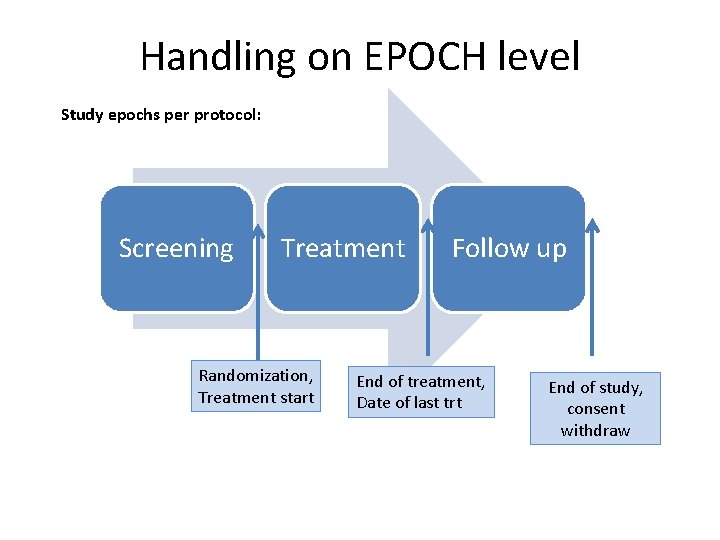 Handling on EPOCH level

Study epochs per protocol:

Screening

Treatment

Follow up

Randomization, Treatment start

End of treatment, Date of last trt

End of study, consent withdraw